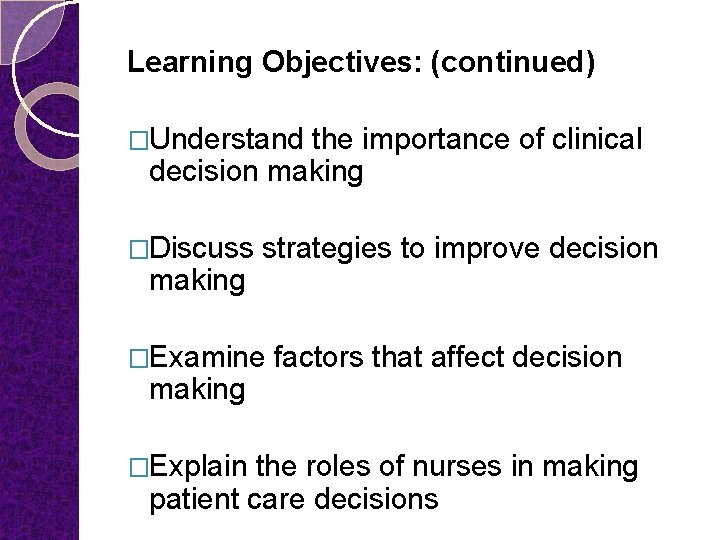 Learning Objectives: (continued)

□Understand the importance of clinical decision making

□Discuss strategies to improve decision making

□Examine factors that affect decision making

□Explain the roles of nurses in making patient care decisions